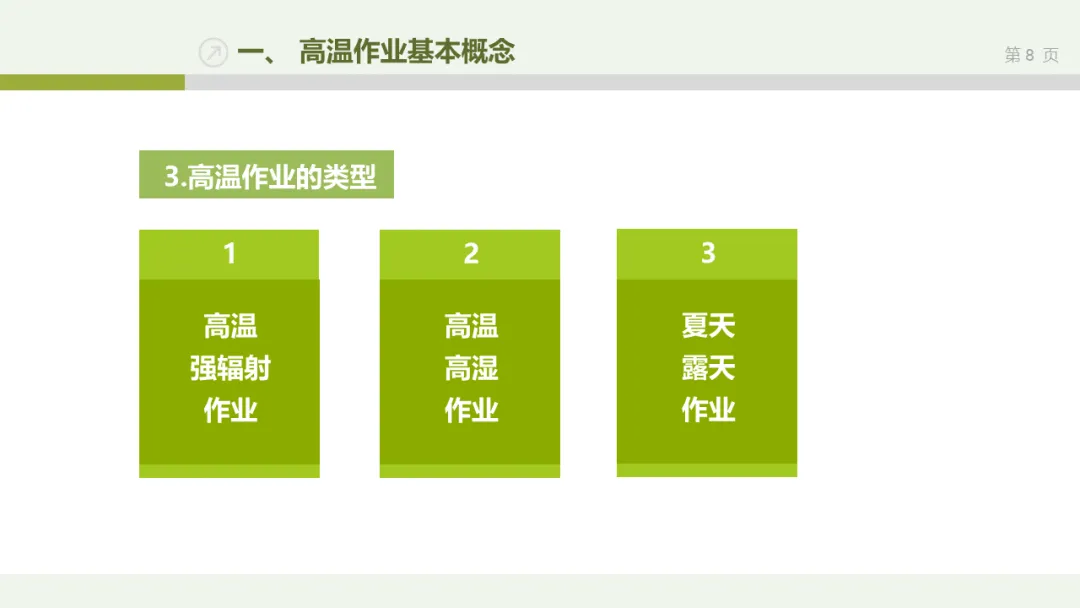 一、 高温作业基本概念

第 8 页

3.高温作业的类型

1

高温
强辐射
作业

2

高温
高湿
作业

3

夏天
露天
作业